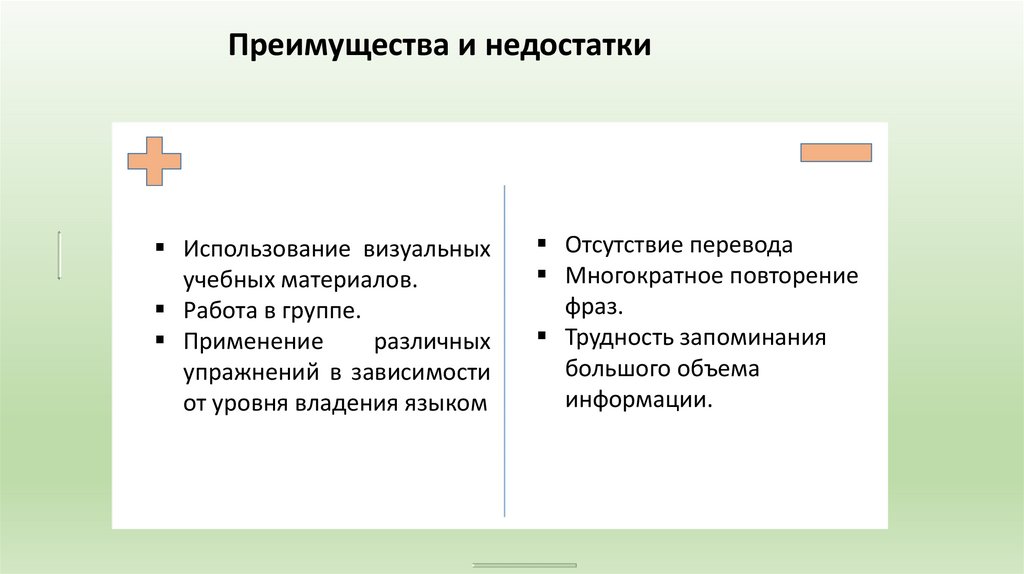 Преимущества и недостатки

▪ Использование визуальных учебных материалов.
▪ Работа в группе.
▪ Применение различных упражнений в зависимости от уровня владения языком

▪ Отсутствие перевода
▪ Многократное повторение фраз.
▪ Трудность запоминания большого объема информации.